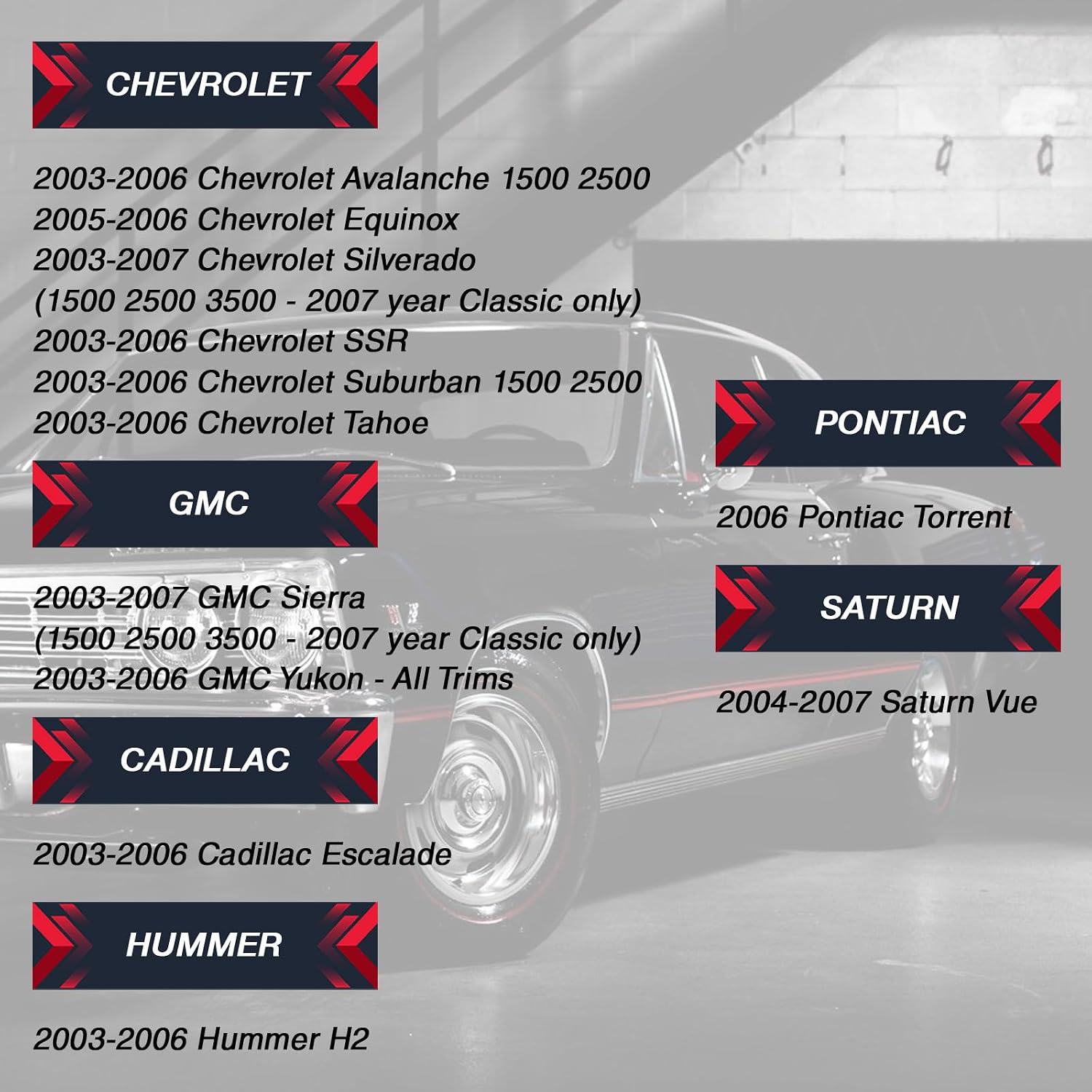 CHEVROLET

2003-2006 Chevrolet Avalanche 1500 2500
2005-2006 Chevrolet Equinox
2003-2007 Chevrolet Silverado
(1500 2500 3500 - 2007 year Classic only)
2003-2006 Chevrolet SSR
2003-2006 Chevrolet Suburban 1500 2500
2003-2006 Chevrolet Tahoe

GMC

2003-2007 GMC Sierra
(1500 2500 3500 - 2007 year Classic only)
2003-2006 GMC Yukon - All Trims

CADILLAC

2003-2006 Cadillac Escalade

HUMMER

2003-2006 Hummer H2

PONTIAC

2006 Pontiac Torrent

SATURN

2004-2007 Saturn Vue